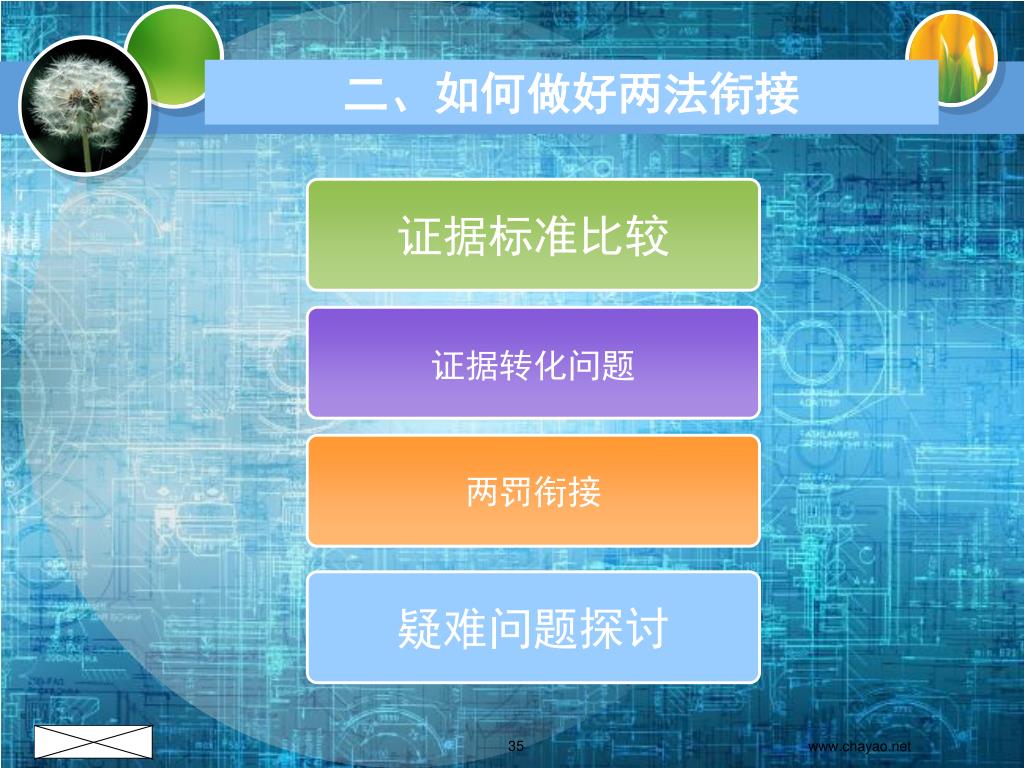 二、如何做好两法衔接

证据标准比较

证据转化问题

两罚衔接

疑难问题探讨

35

www.chayao.net